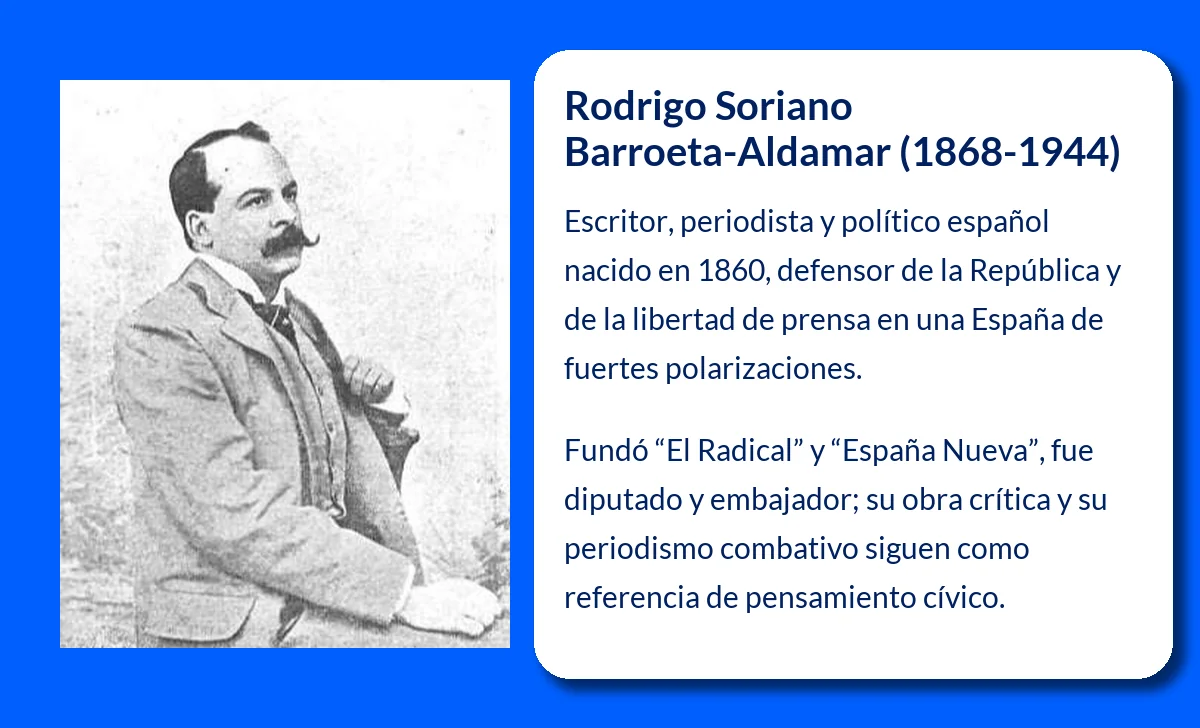 Rodrigo Soriano Barroeta-Aldamar (1868-1944)

Escritor, periodista y político español nacido en 1860, defensor de la República y de la libertad de prensa en una España de fuertes polarizaciones.

Fundó “El Radical” y “España Nueva”, fue diputado y embajador; su obra crítica y su periodismo combativo siguen como referencia de pensamiento cívico.